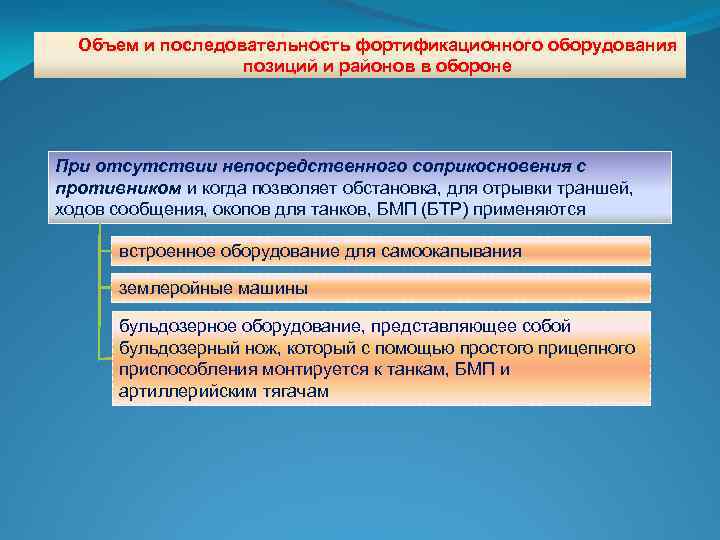 Объем и последовательность фортификационного оборудования позиций и районов в обороне

При отсутствии непосредственного соприкосновения с противником и когда позволяет обстановка, для отрывки траншей, ходов сообщения, окопов для танков, БМП (БТР) применяются

встроенное оборудование для самоокапывания

землеройные машины

бульдозерное оборудование, представляющее собой бульдозерный нож, который с помощью простого прицепного приспособления монтируется к танкам, БМП и артиллерийским тягачам